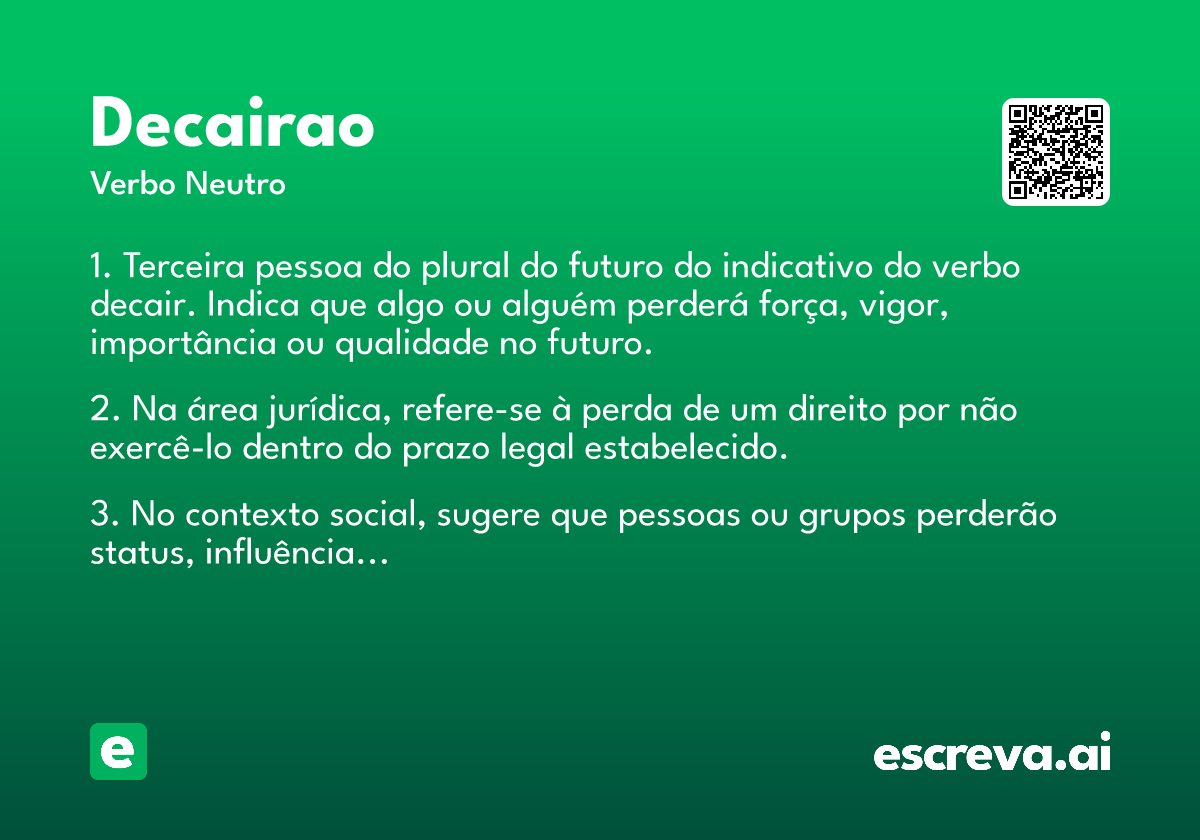 Decairao
Verbo Neutro

1. Terceira pessoa do plural do futuro do indicativo do verbo decair. Indica que algo ou alguém perderá força, vigor, importância ou qualidade no futuro.

2. Na área jurídica, refere-se à perda de um direito por não exercê-lo dentro do prazo legal estabelecido.

3. No contexto social, sugere que pessoas ou grupos perderão status, influência...

e

escreva.ai